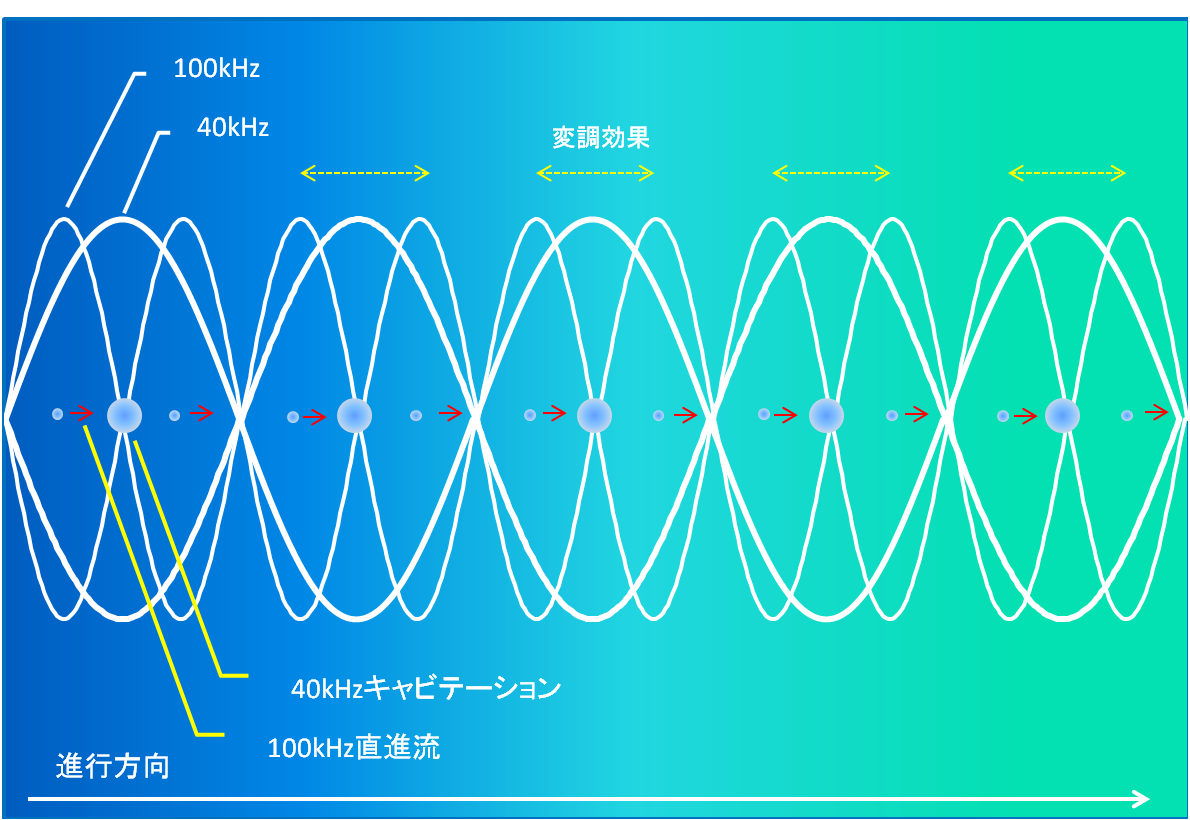 100kHz

40kHz

変調効果

40kHzキャビテーション

100kHz直進流

進行方向